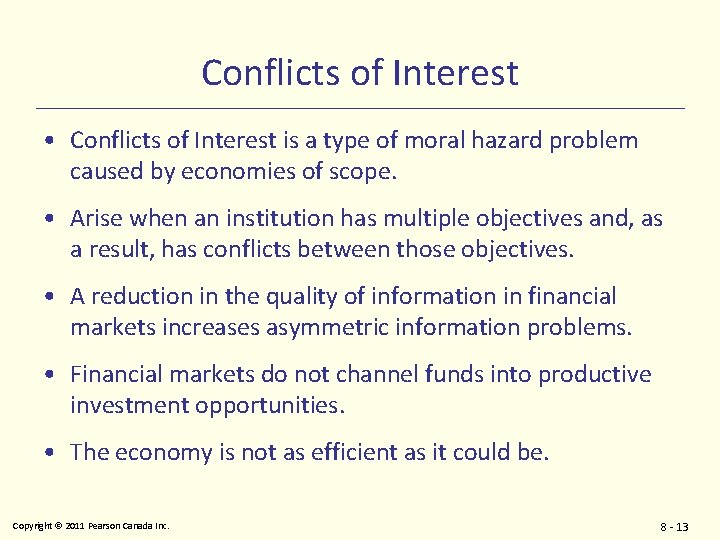 Conflicts of Interest

• Conflicts of Interest is a type of moral hazard problem caused by economies of scope.

• Arise when an institution has multiple objectives and, as a result, has conflicts between those objectives.

• A reduction in the quality of information in financial markets increases asymmetric information problems.

• Financial markets do not channel funds into productive investment opportunities.

• The economy is not as efficient as it could be.

Copyright © 2011 Pearson Canada Inc.

8 - 13